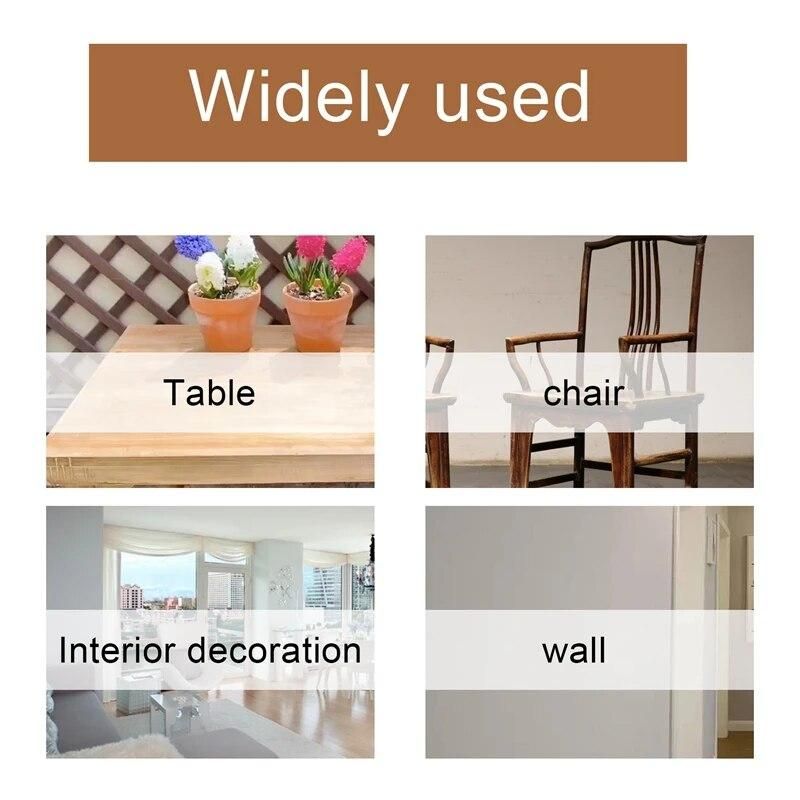 Widely used

Table

chair

Interior decoration

wall